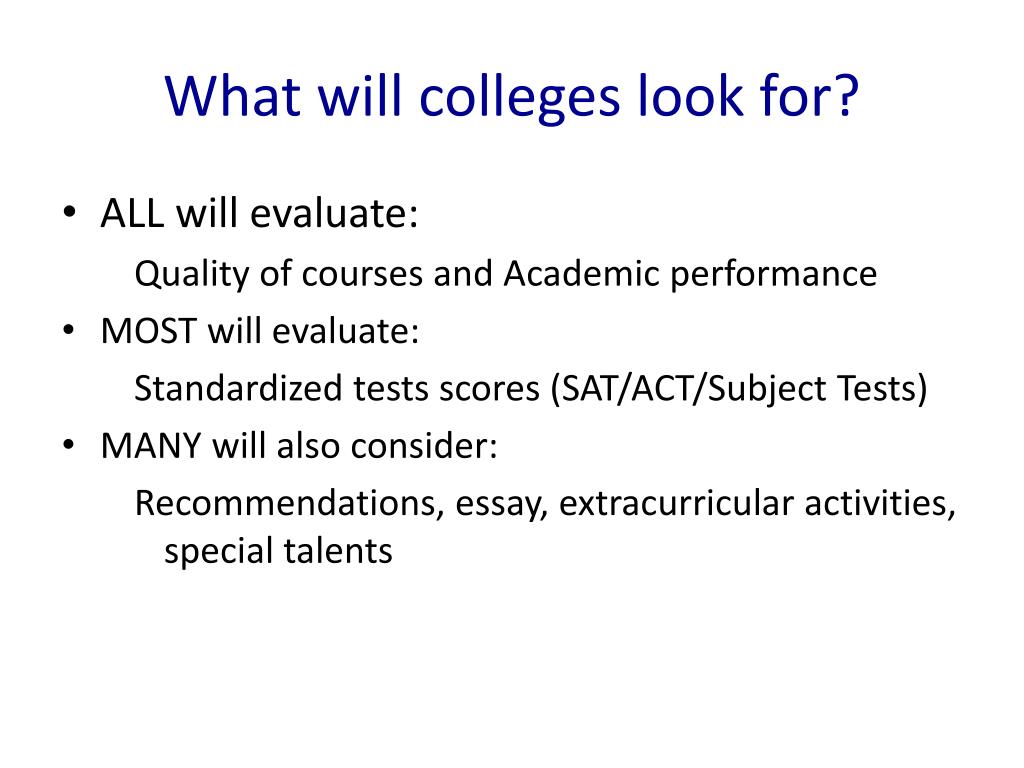 What will colleges look for?

• ALL will evaluate:
Quality of courses and Academic performance
• MOST will evaluate:
Standardized tests scores (SAT/ACT/Subject Tests)
• MANY will also consider:
Recommendations, essay, extracurricular activities, special talents